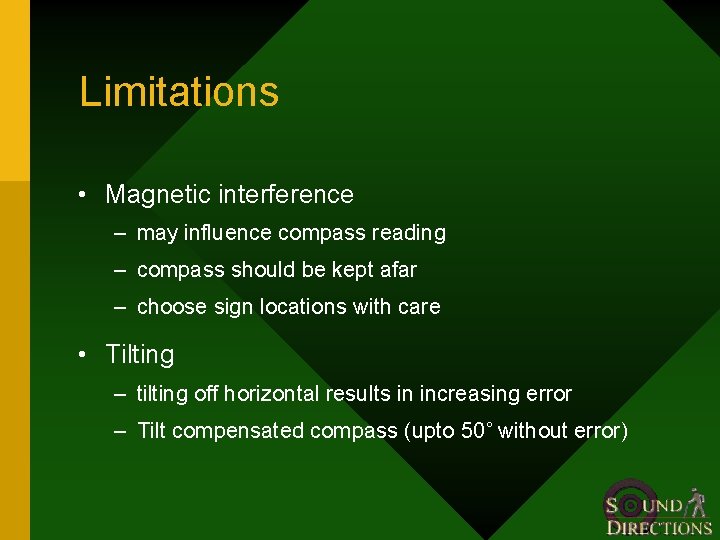 Limitations

• Magnetic interference
– may influence compass reading
– compass should be kept afar
– choose sign locations with care

• Tilting
– tilting off horizontal results in increasing error
– Tilt compensated compass (upto 50° without error)

SOUND DIRECTIONS